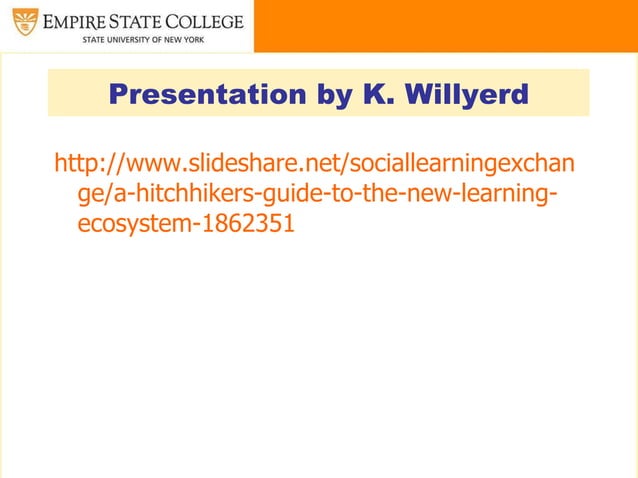 EMPIRE STATE COLLEGE
STATE UNIVERSITY OF NEW YORK

Presentation by K. Willyerd

http://www.slideshare.net/sociallearningexchange/a-hitchhikers-guide-to-the-new-learning-ecosystem-1862351